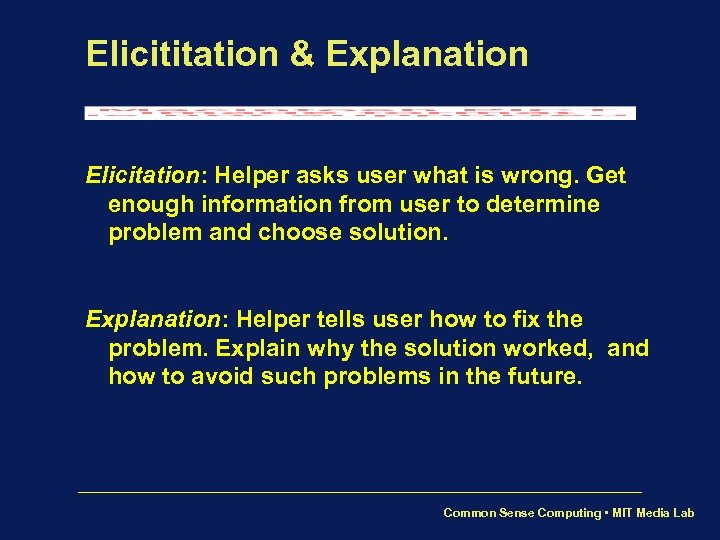 Elicititation & Explanation

Elicitation: Helper asks user what is wrong. Get enough information from user to determine problem and choose solution.

Explanation: Helper tells user how to fix the problem. Explain why the solution worked, and how to avoid such problems in the future.

Common Sense Computing • MIT Media Lab